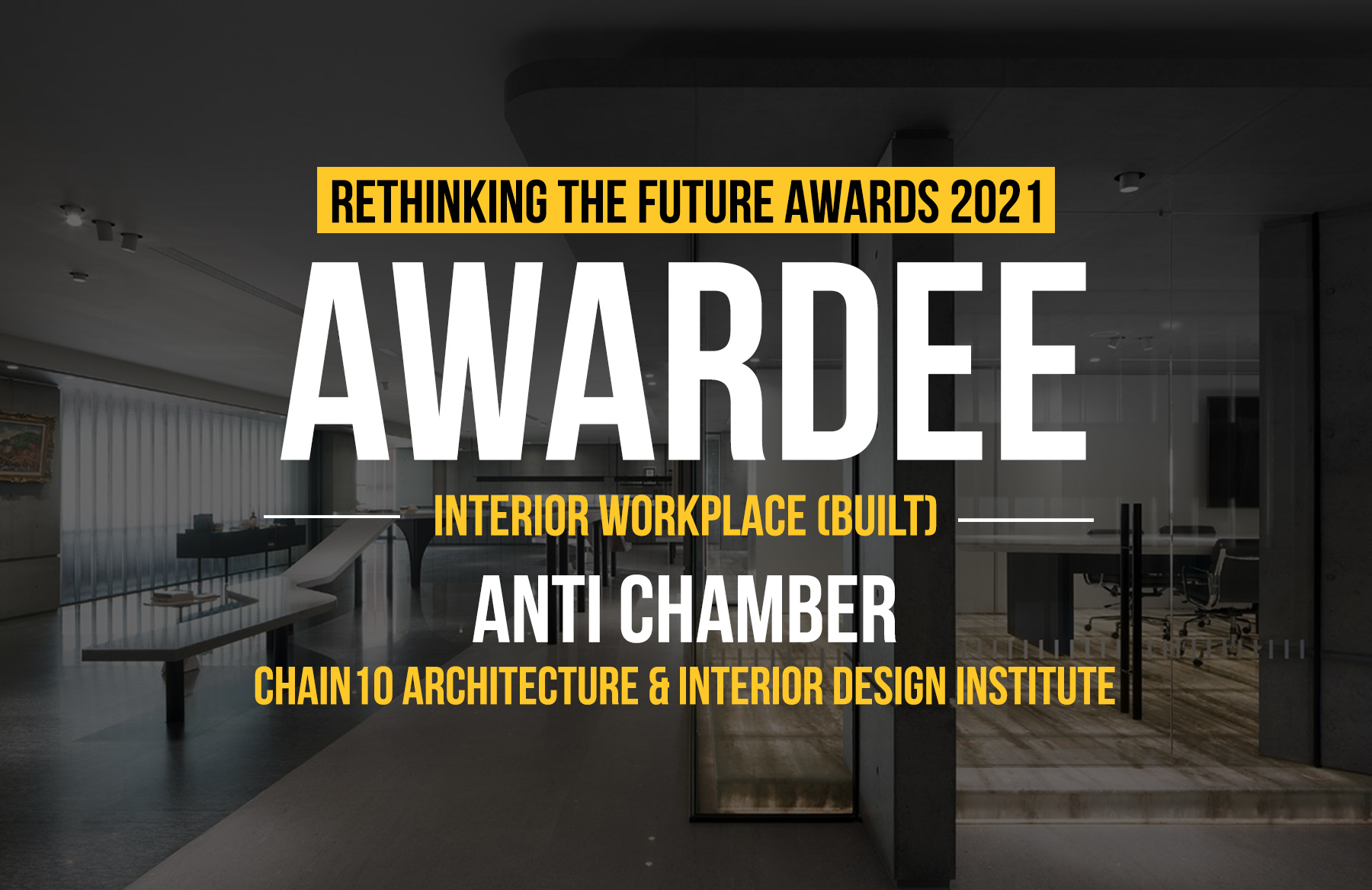 RETHINKING THE FUTURE AWARDS 2021

AWARDEE

INTERIOR WORKPLACE (BUILT)

ANTI CHAMBER

CHAIN10 ARCHITECTURE & INTERIOR DESIGN INSTITUTE